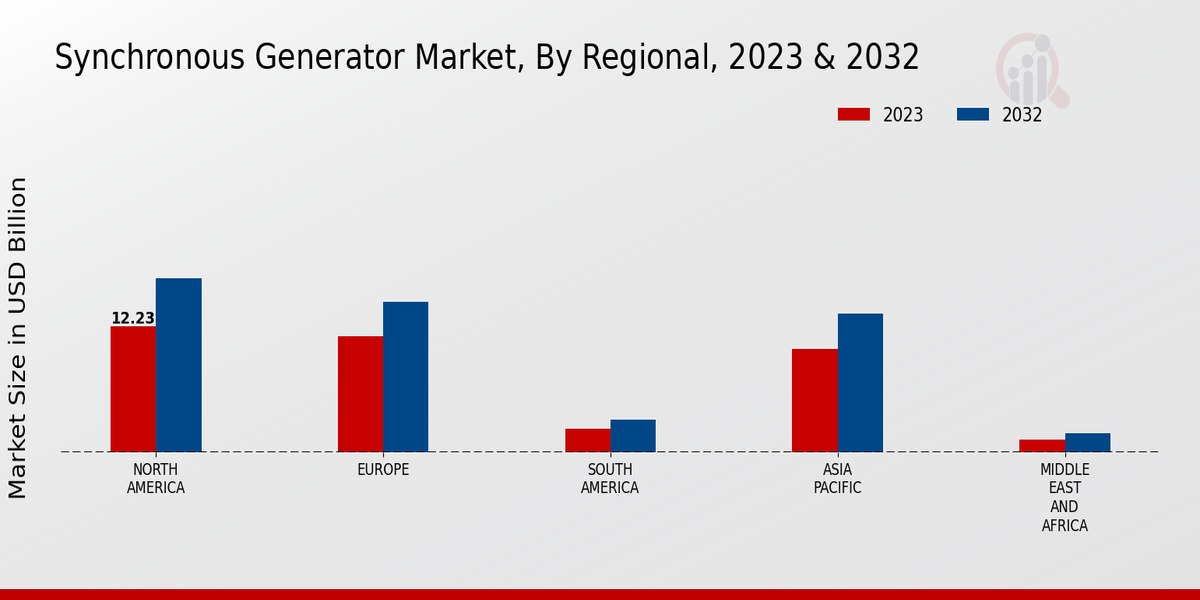 Synchronous Generator Market, By Regional, 2023 & 2032

2023
2032

Market Size in USD Billion

12.23

NORTH AMERICA
EUROPE
SOUTH AMERICA
ASIA PACIFIC
MIDDLE EAST AND AFRICA